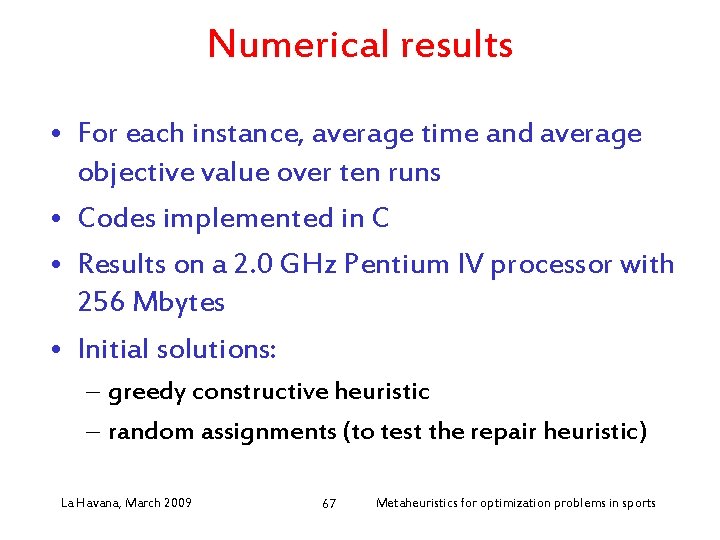 Numerical results

• For each instance, average time and average objective value over ten runs

• Codes implemented in C

• Results on a 2.0 GHz Pentium IV processor with 256 Mbytes

• Initial solutions:

– greedy constructive heuristic

– random assignments (to test the repair heuristic)

La Havana, March 2009

67

Metaheuristics for optimization problems in sports